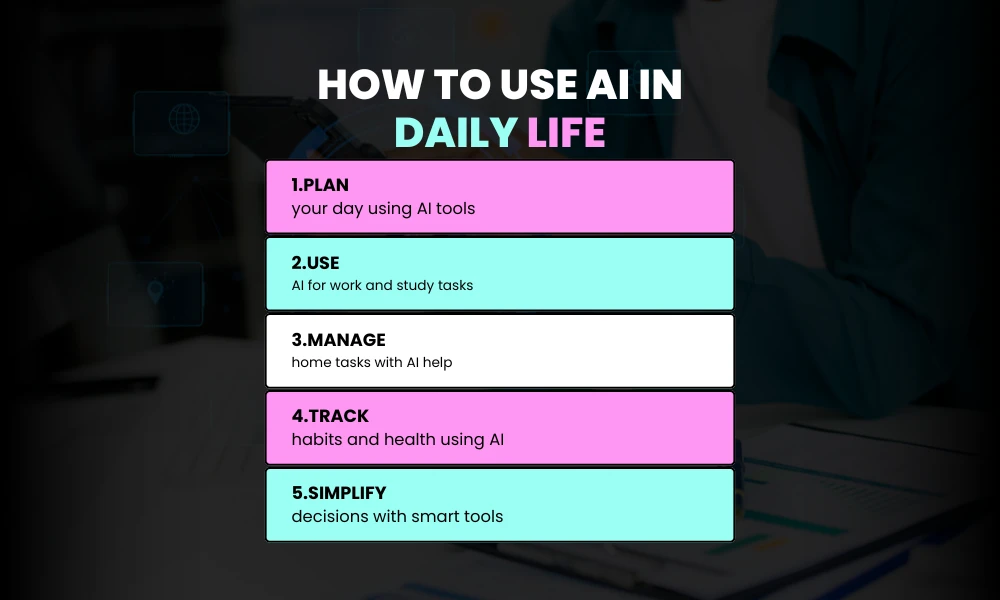 HOW TO USE AI IN DAILY LIFE

1.PLAN
your day using AI tools

2.USE
AI for work and study tasks

3.MANAGE
home tasks with AI help

4.TRACK
habits and health using AI

5.SIMPLIFY
decisions with smart tools